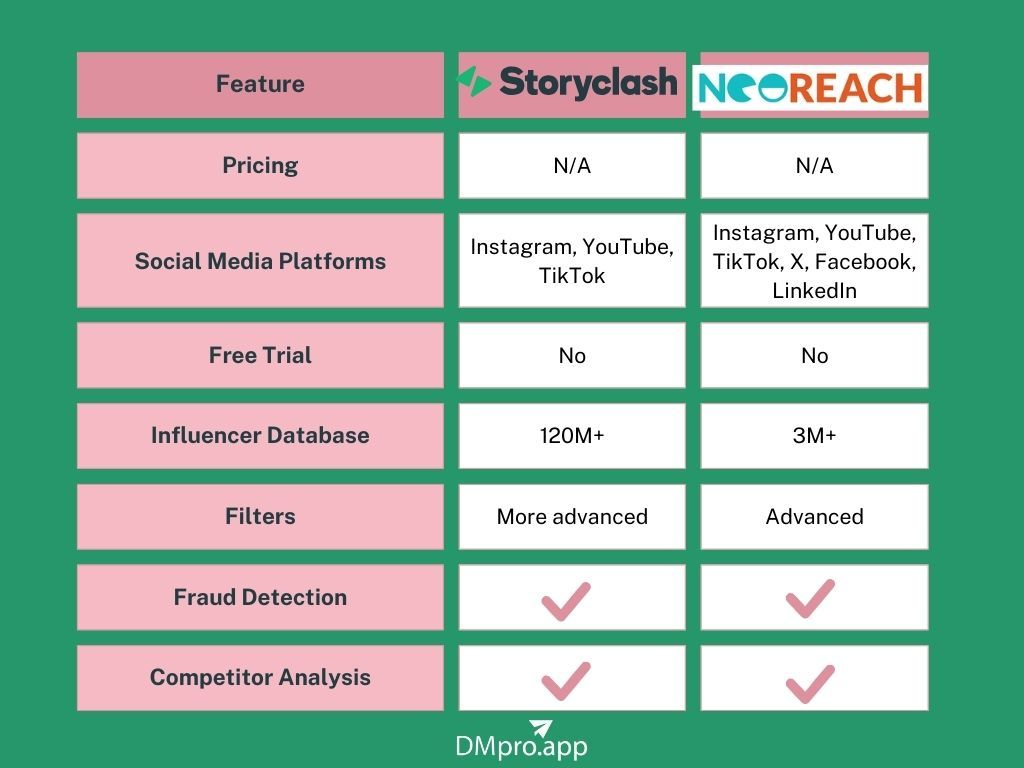 | Feature | Storyclash | NEOREACH |
|---|---|---|
| Pricing | N/A | N/A |
| Social Media Platforms | Instagram, YouTube, TikTok | Instagram, YouTube, TikTok, X, Facebook, LinkedIn |
| Free Trial | No | No |
| Influencer Database | 120M+ | 3M+ |
| Filters | More advanced | Advanced |
| Fraud Detection | ✓ | ✓ |
| Competitor Analysis | ✓ | ✓ |

DMpro.app